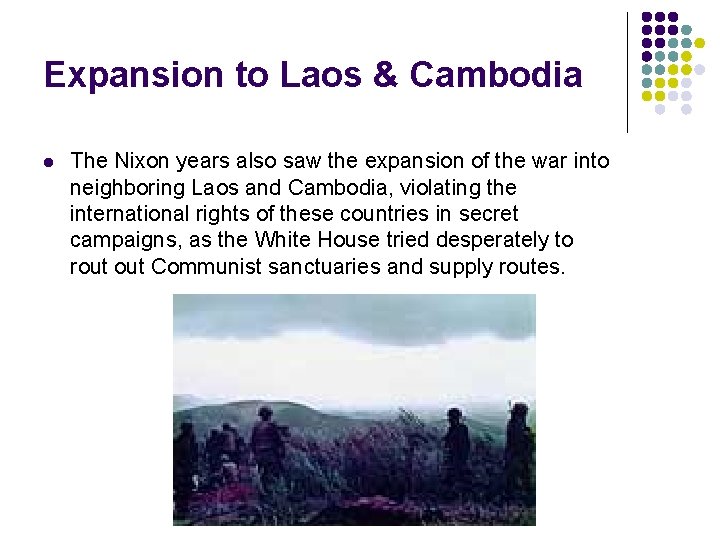 Expansion to Laos & Cambodia

The Nixon years also saw the expansion of the war into neighboring Laos and Cambodia, violating the international rights of these countries in secret campaigns, as the White House tried desperately to rout out Communist sanctuaries and supply routes.